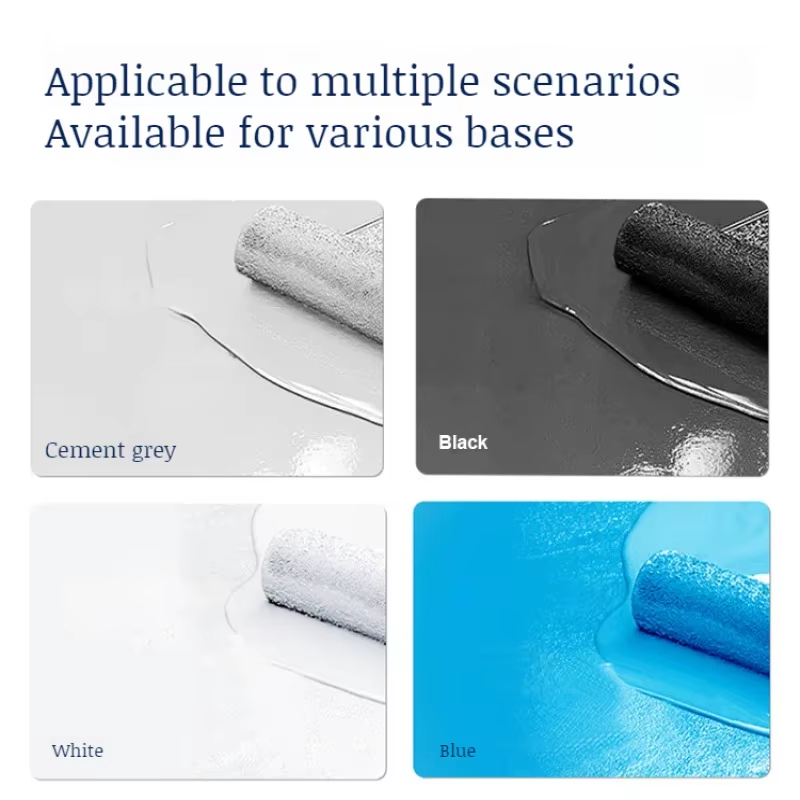 Applicable to multiple scenarios
Available for various bases

Cement grey

Black

White

Blue